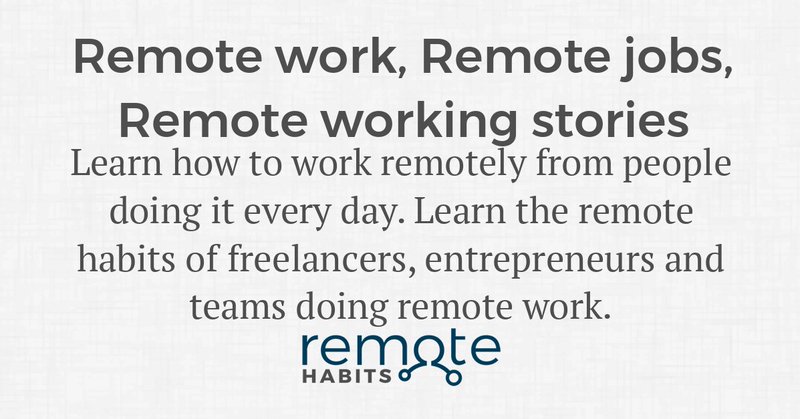 Remote work, Remote jobs, Remote working stories

Learn how to work remotely from people doing it every day. Learn the remote habits of freelancers, entrepreneurs and teams doing remote work.

remote
HABITS